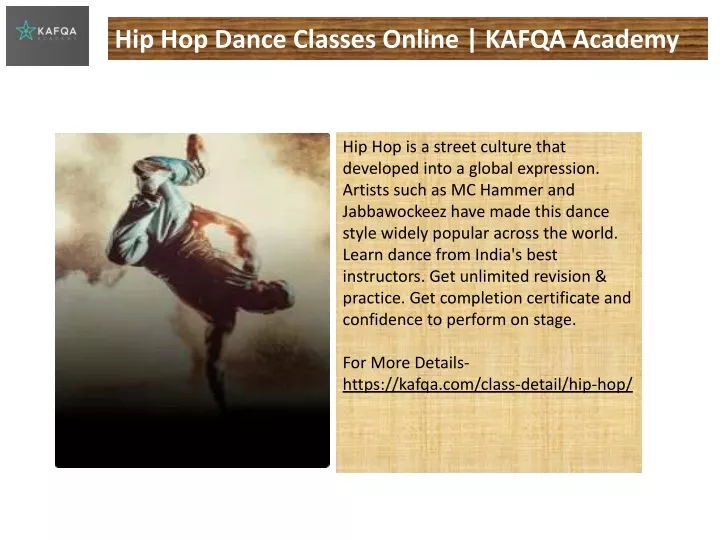 KAFQA ACADEMY

Hip Hop Dance Classes Online | KAFQA Academy

Hip Hop is a street culture that developed into a global expression. Artists such as MC Hammer and Jabbawockeez have made this dance style widely popular across the world. Learn dance from India's best instructors. Get unlimited revision & practice. Get completion certificate and confidence to perform on stage.

For More Details- https://kafqa.com/class-detail/hip-hop/